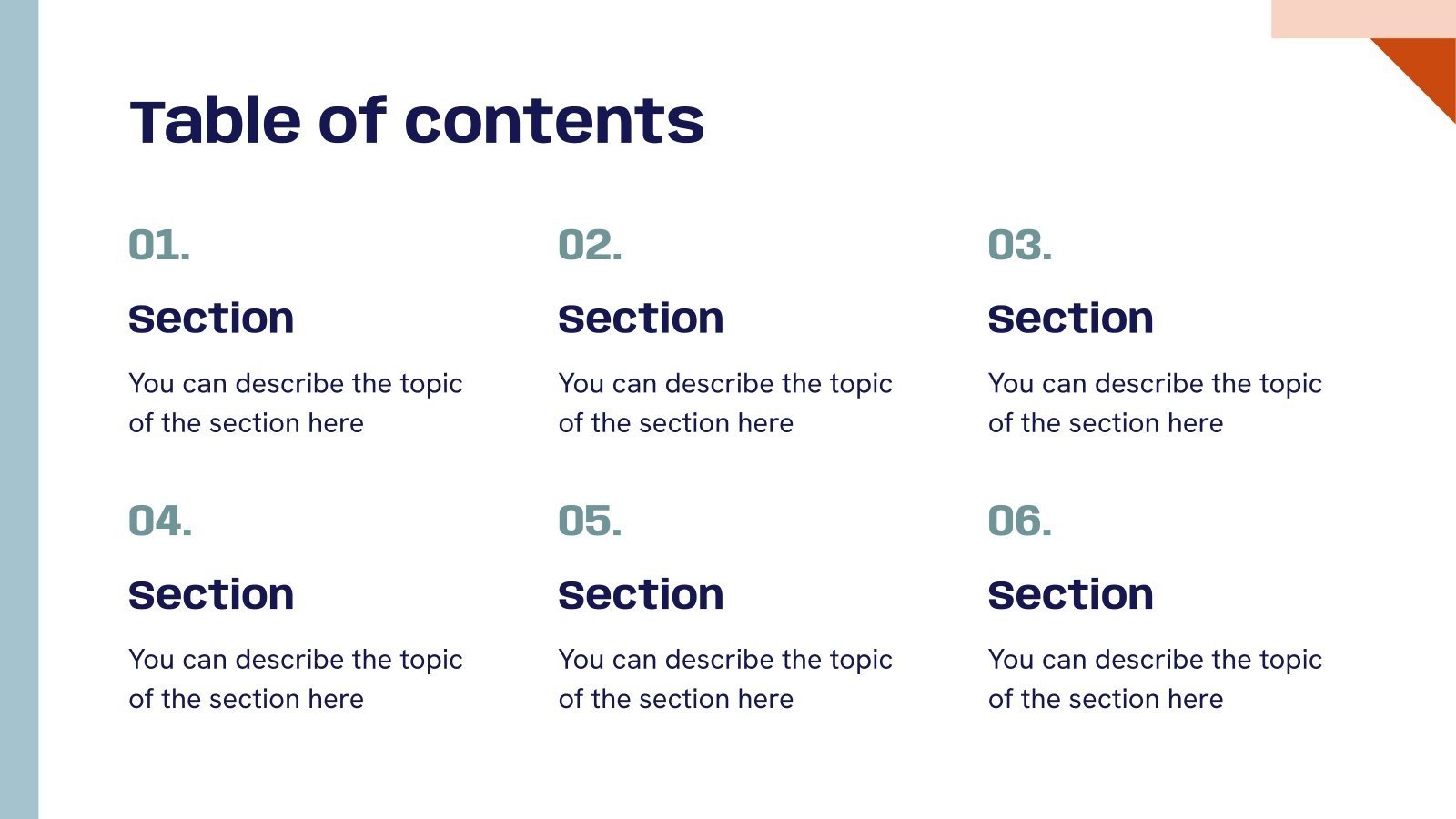 Table of contents

01.

Section

You can describe the topic of the section here

02.

Section

You can describe the topic of the section here

03.

Section

You can describe the topic of the section here

04.

Section

You can describe the topic of the section here

05.

Section

You can describe the topic of the section here

06.

Section

You can describe the topic of the section here